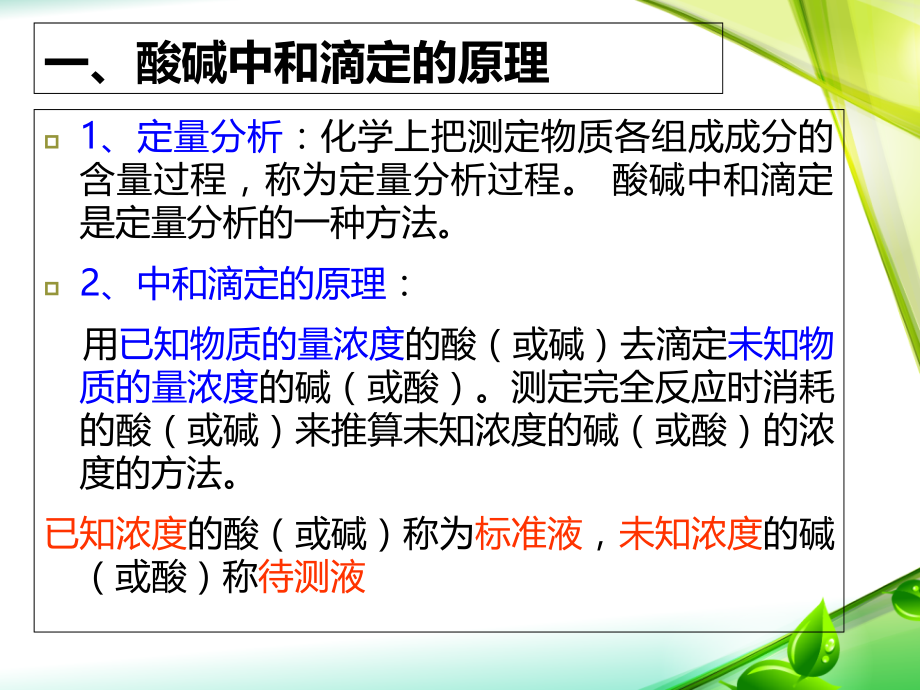 一、酸碱中和滴定的原理

1、定量分析：化学上把测定物质各组成成分的含量过程，称为定量分析过程。 酸碱中和滴定是定量分析的一种方法。

2、中和滴定的原理：

用已知物质的量浓度的酸（或碱）去滴定未知物质的量浓度的碱（或酸）。测定完全反应时消耗的酸（或碱）来推算未知浓度的碱（或酸）的浓度的方法。

已知浓度的酸（或碱）称为标准液，未知浓度的碱（或酸）称待测液